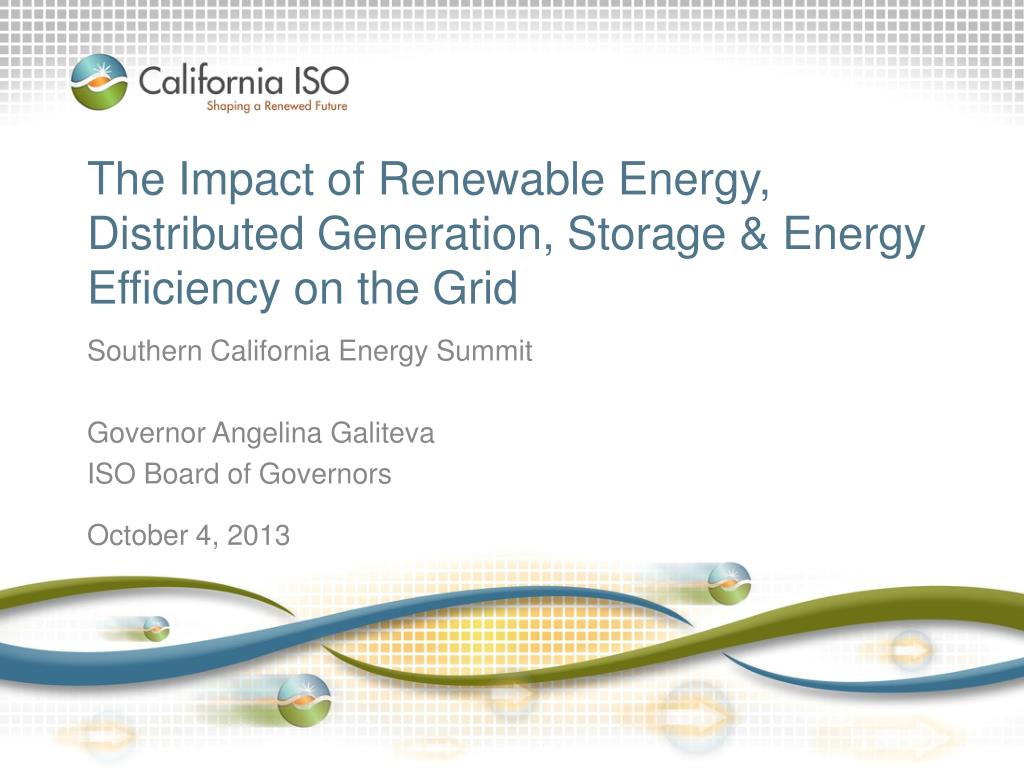 California ISO
Shaping a Renewed Future

The Impact of Renewable Energy, Distributed Generation, Storage & Energy Efficiency on the Grid

Southern California Energy Summit

Governor Angelina Galiteva
ISO Board of Governors

October 4, 2013